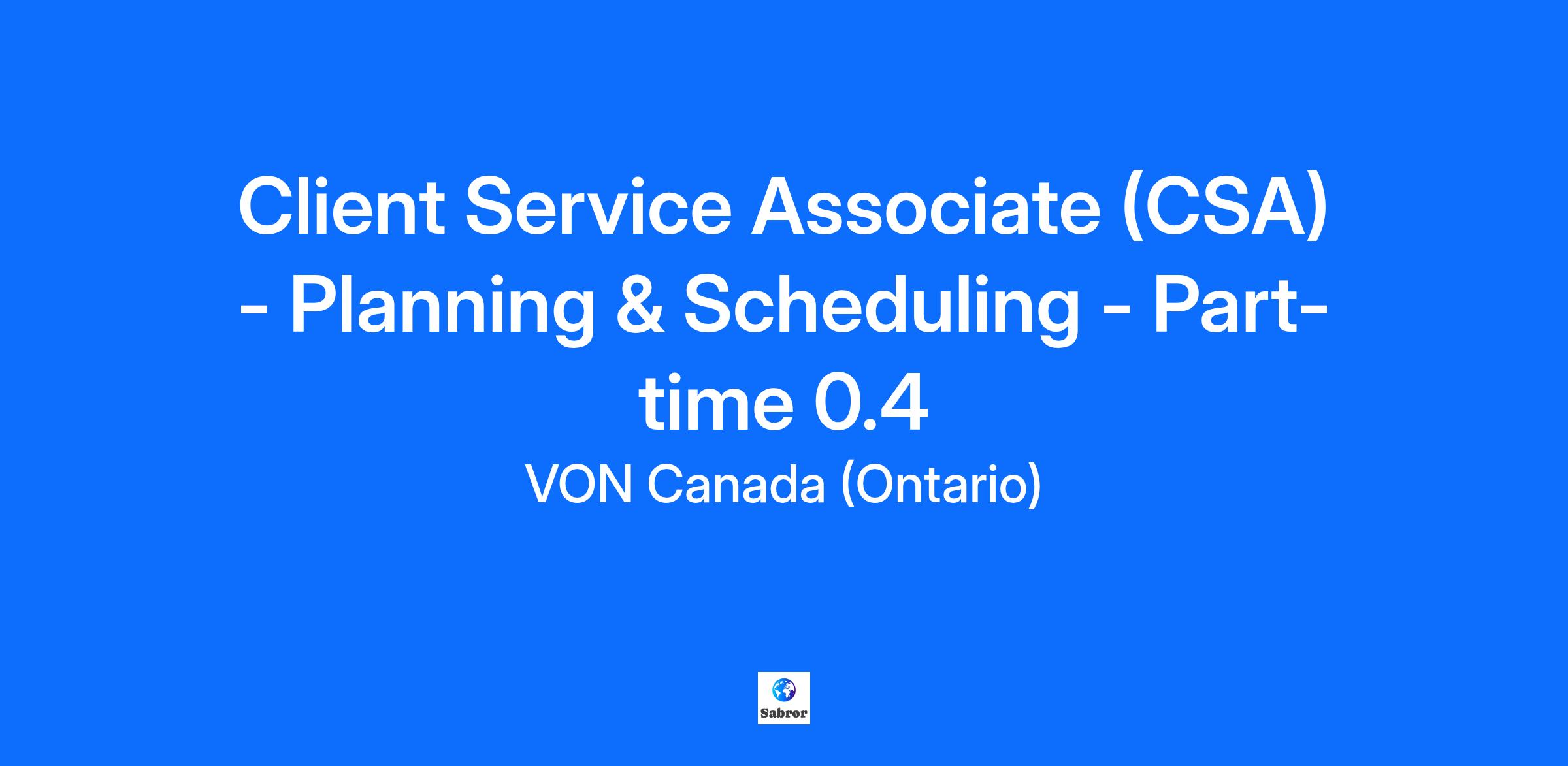 Client Service Associate (CSA) - Planning & Scheduling - Part-time 0.4

VON Canada (Ontario)

Sabror